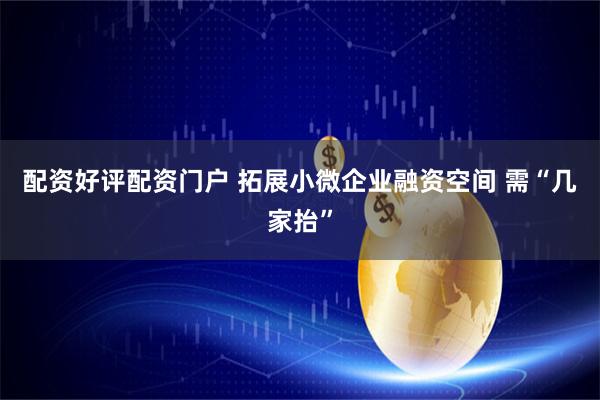 配资好评配资门户 拓展小微企业融资空间 需“几家抬”

$

$